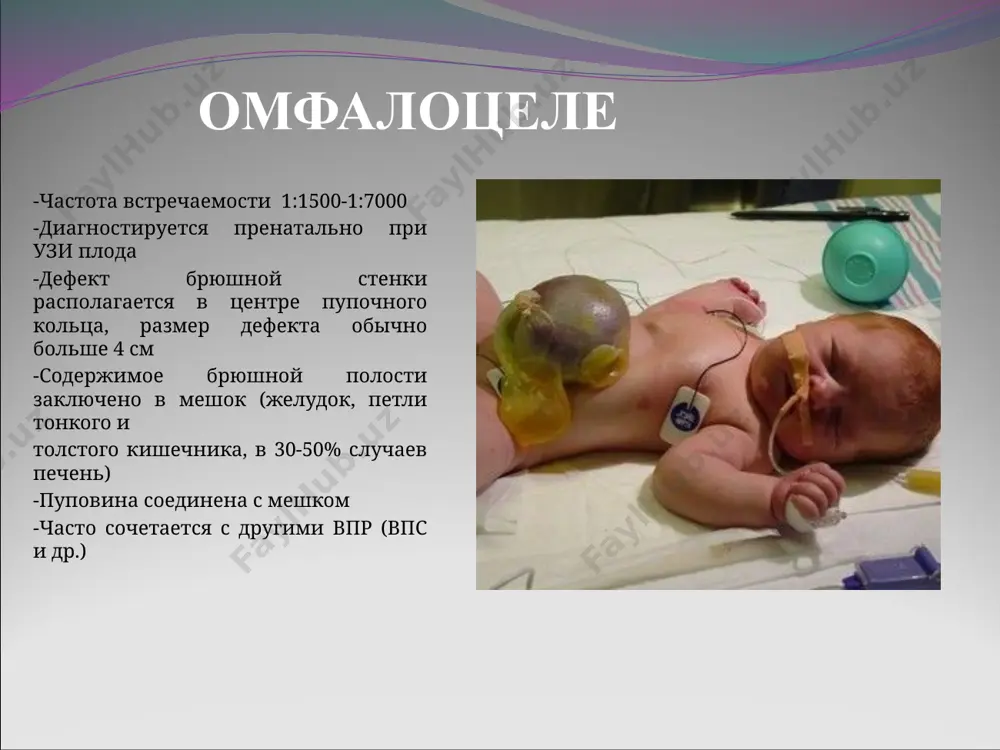 ОМФАЛОЦЕЛЕ

-Частота встречаемости 1:1500-1:7000

-Диагностируется пренатально при УЗИ плода

-Дефект брюшной стенки располагается в центре пупочного кольца, размер дефекта обычно больше 4 см

-Содержимое брюшной полости заключено в мешок (желудок, петли тонкого и толстого кишечника, в 30-50% случаев печень)

-Пуповина соединена с мешком

-Часто сочетается с другими ВПР (ВПС и др.)

FaylHub.uz